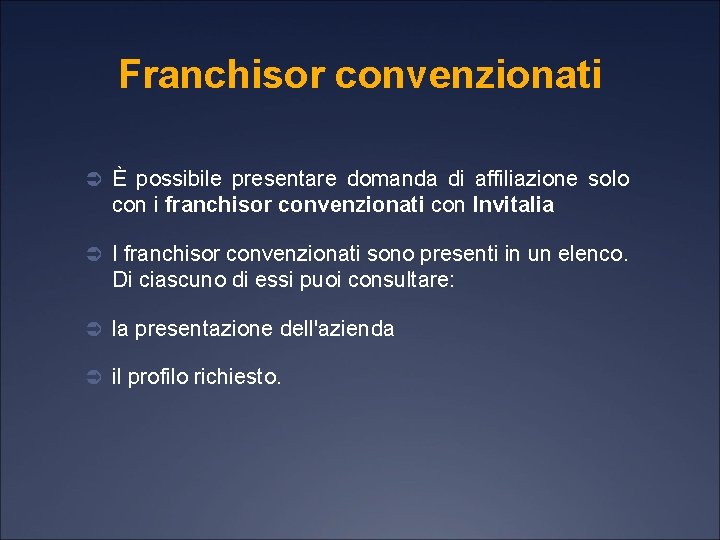 Franchisor convenzionati

➲ È possibile presentare domanda di affiliazione solo con i franchisor convenzionati con Invitalia

➲ I franchisor convenzionati sono presenti in un elenco. Di ciascuno di essi puoi consultare:

➲ la presentazione dell'azienda

➲ il profilo richiesto.